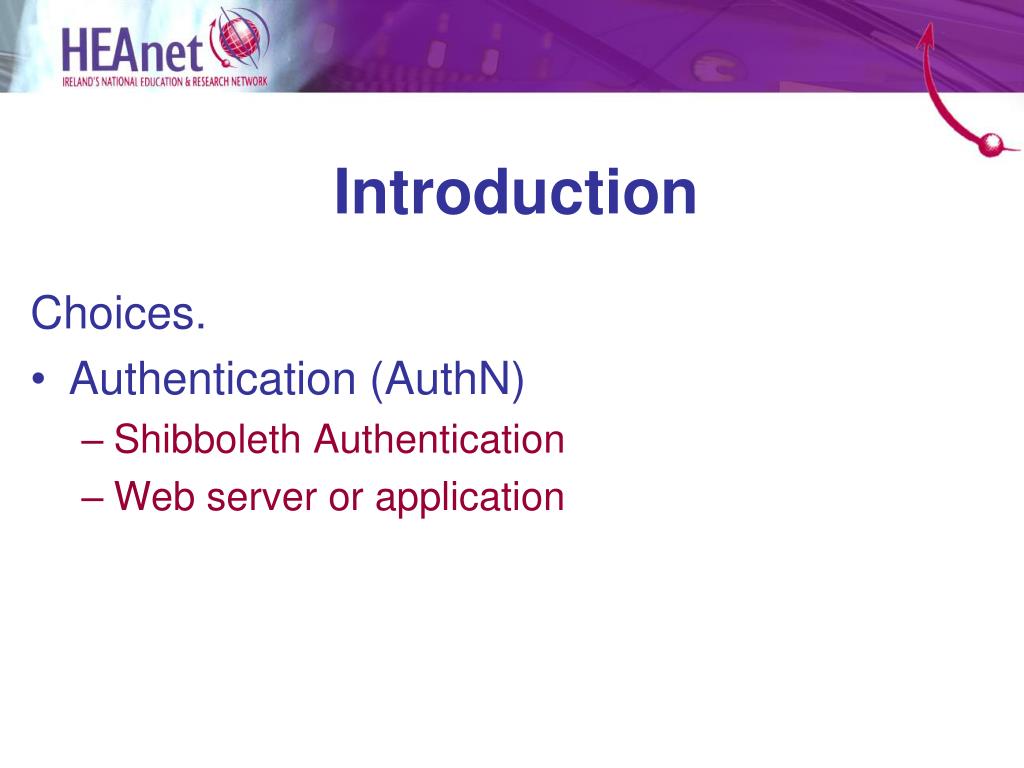 HEAnet
IRELAND'S NATIONAL EDUCATION & RESEARCH NETWORK

Introduction

Choices.

• Authentication (AuthN)
– Shibboleth Authentication
– Web server or application